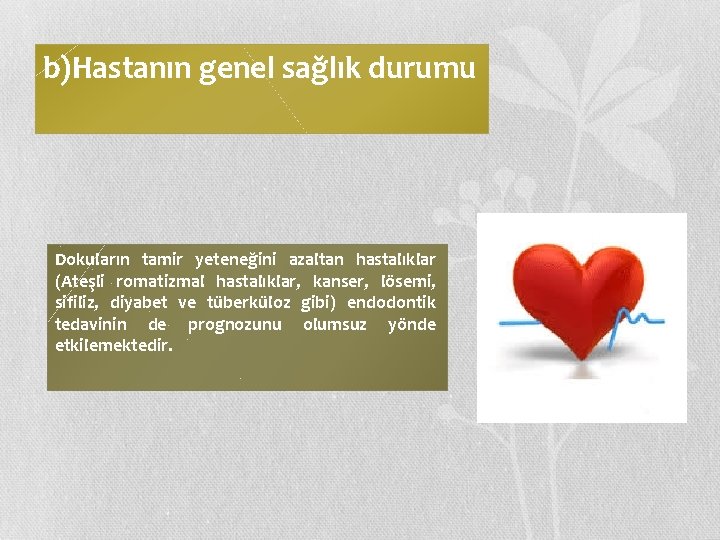 b)Hastanın genel sağlık durumu

Dokuların tamir yeteneğini azaltan hastalıklar (Ateşli romatizmal hastalıklar, kanser, lösemi, sifiliz, diyabet ve tüberküloz gibi) endodontik tedavinin de prognozunu olumsuz yönde etkilemektedir.